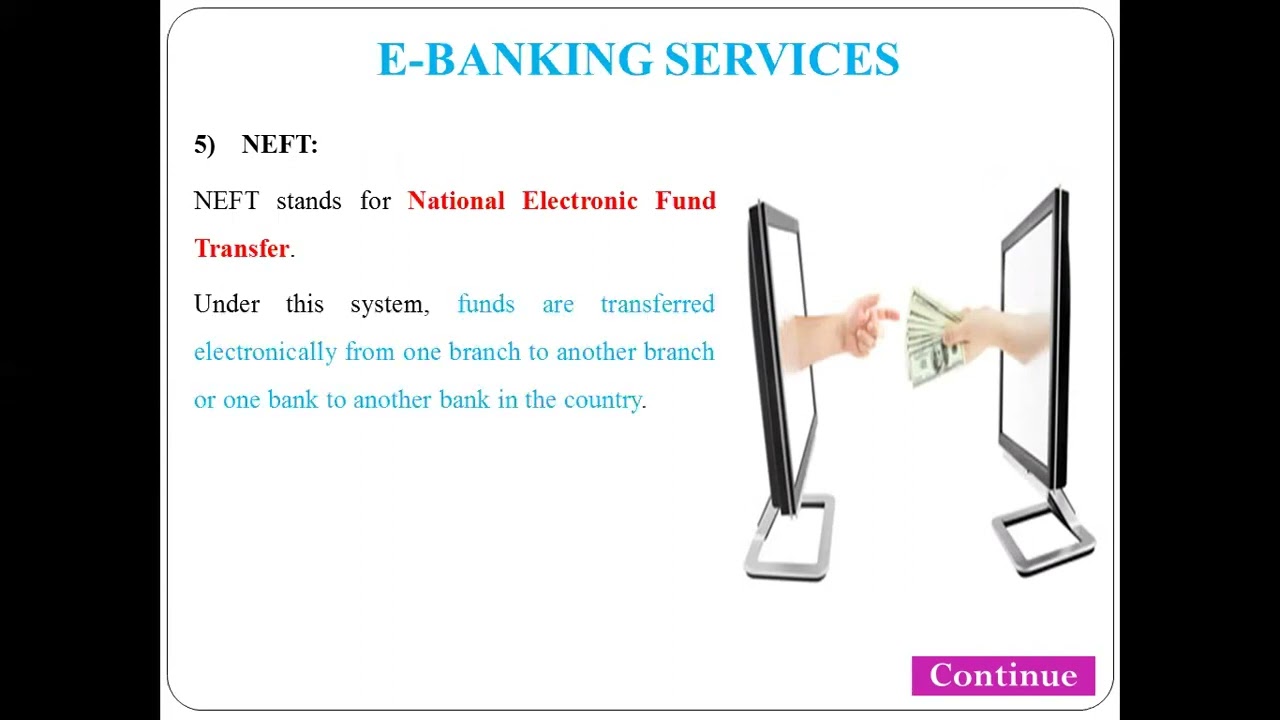 E-BANKING SERVICES

5) NEFT:

NEFT stands for National Electronic Fund Transfer.

Under this system, funds are transferred electronically from one branch to another branch or one bank to another bank in the country.

Continue